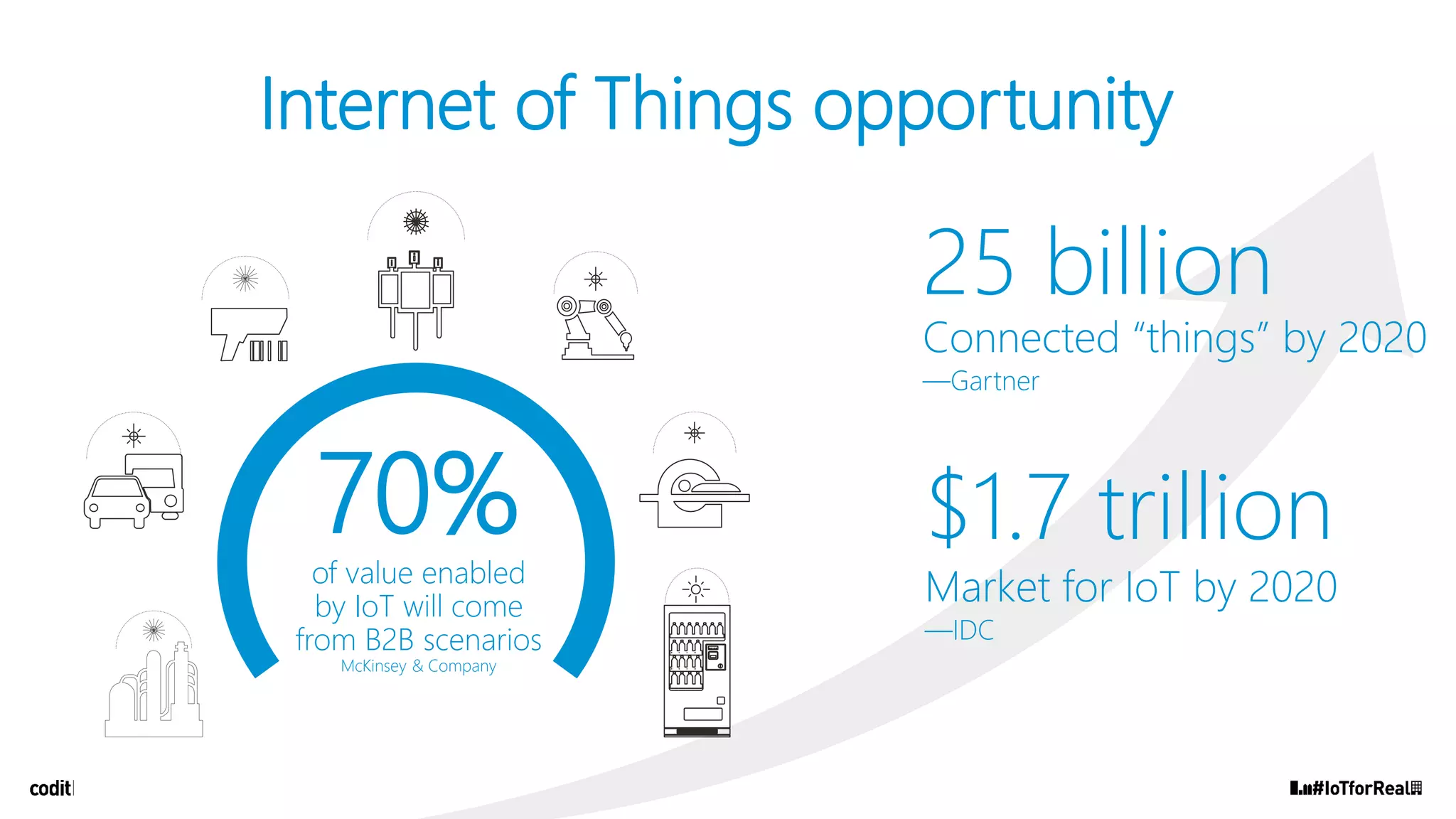 Internet of Things opportunity

70%
of value enabled by IoT will come from B2B scenarios
McKinsey & Company

25 billion
Connected “things” by 2020
—Gartner

$1.7 trillion
Market for IoT by 2020
—IDC

codit

#IoTforReal